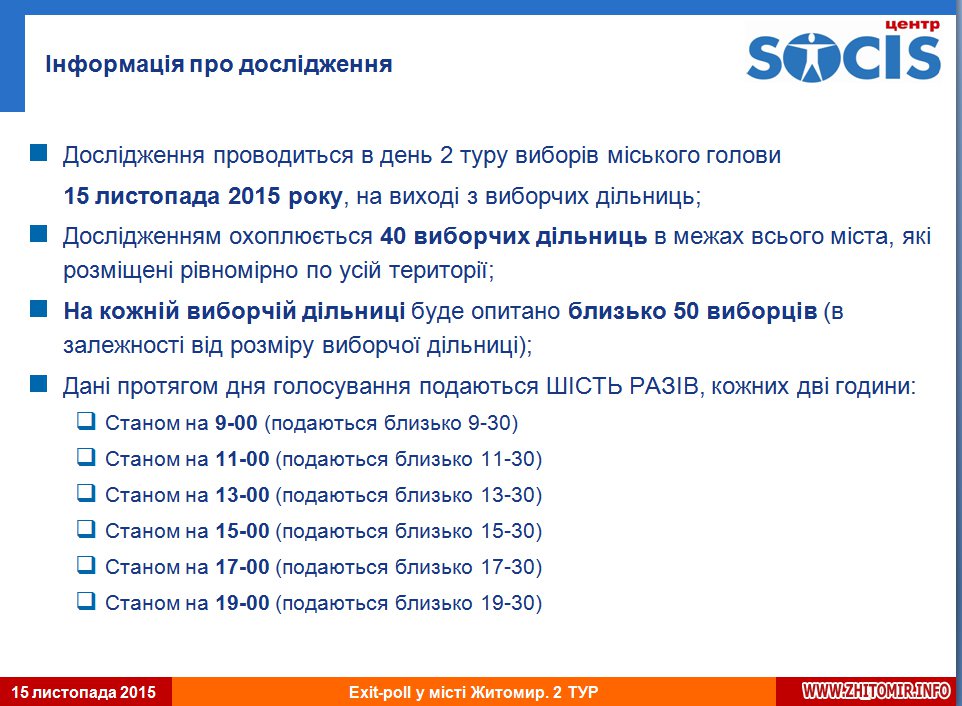 Інформація про дослідження

центр
SOCIS

Дослідження проводиться в день 2 туру виборів міського голови 15 листопада 2015 року, на виході з виборчих дільниць;

Дослідженням охоплюється 40 виборчих дільниць в межах всього міста, які розміщені рівномірно по усій території;

На кожній виборчій дільниці буде опитано близько 50 виборців (в залежності від розміру виборчої дільниці);

Дані протягом дня голосування подаються ШІСТЬ РАЗІВ, кожних дві години:

Станом на 9-00 (подаються близько 9-30)

Станом на 11-00 (подаються близько 11-30)

Станом на 13-00 (подаються близько 13-30)

Станом на 15-00 (подаються близько 15-30)

Станом на 17-00 (подаються близько 17-30)

Станом на 19-00 (подаються близько 19-30)

15 листопада 2015

Exit-poll у місті Житомир. 2 ТУР

WWW.ZHITOMIR.INFO